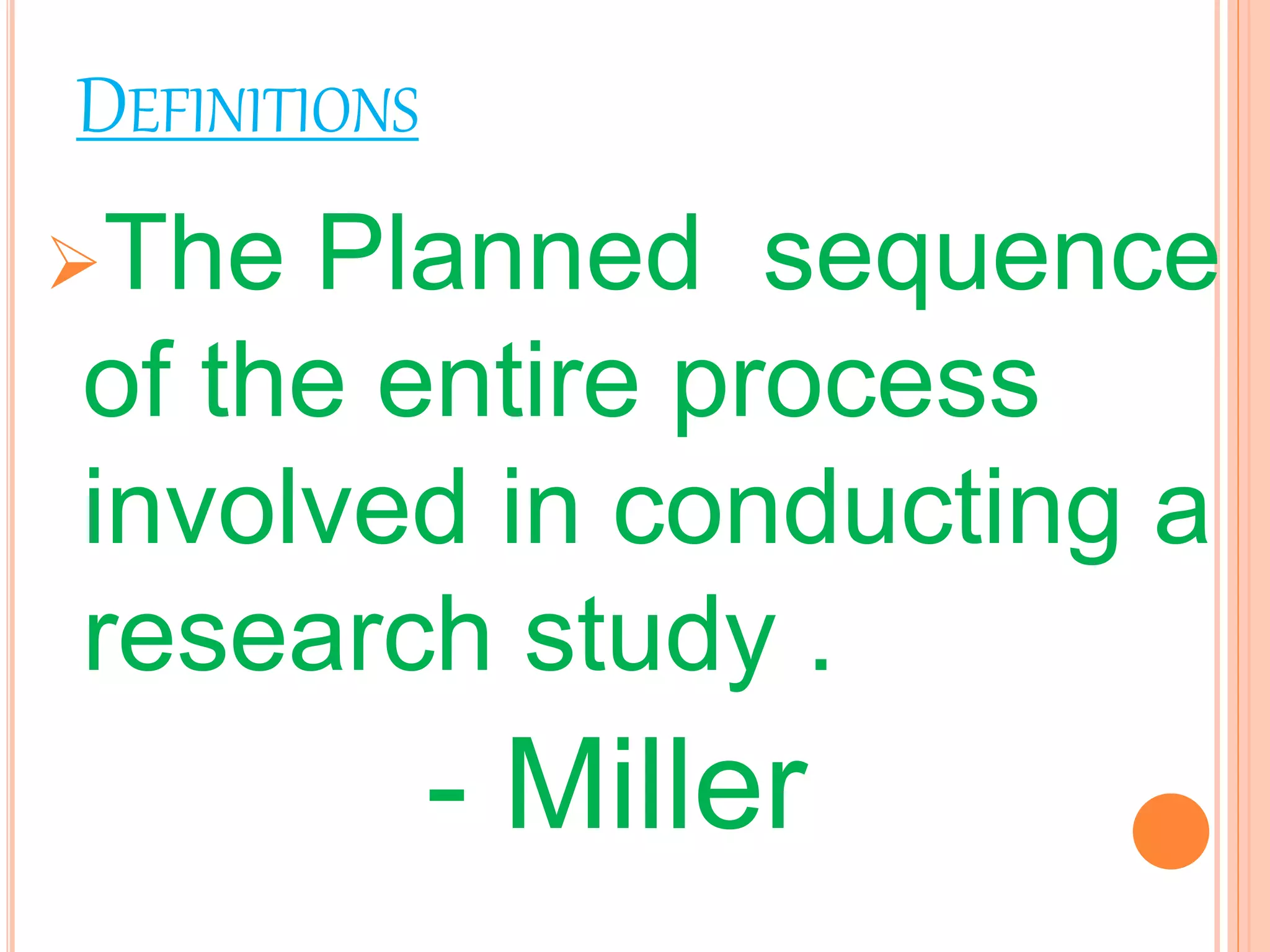 DEFINITIONS

The Planned sequence of the entire process involved in conducting a research study .

- Miller